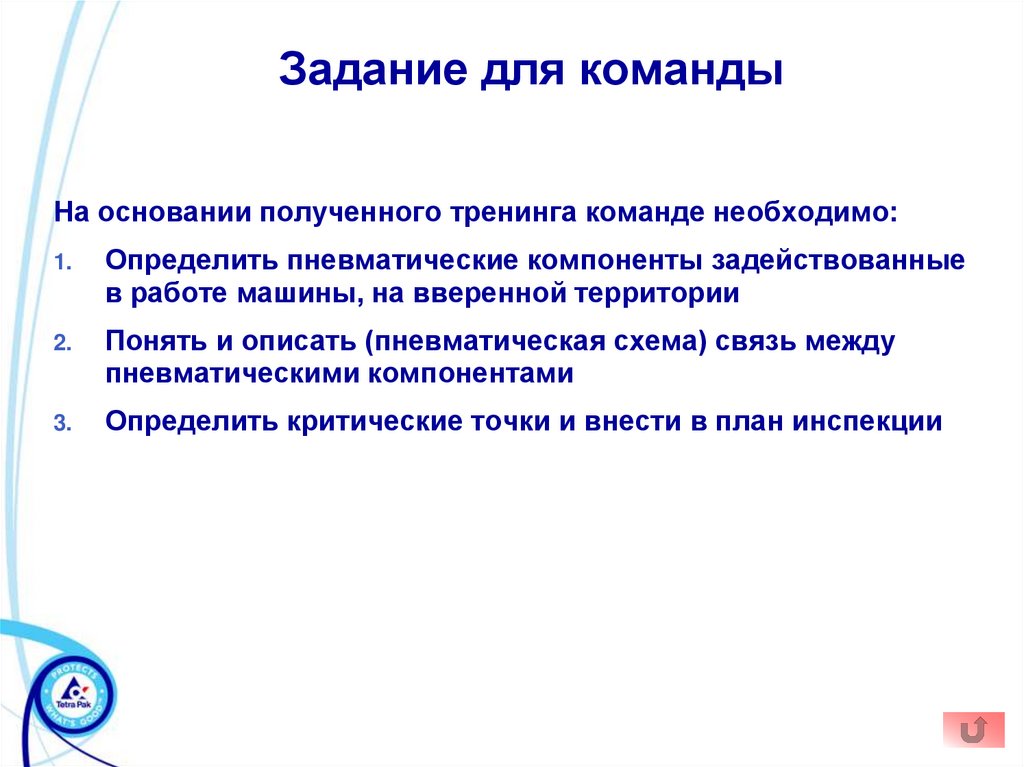 Задание для команды

На основании полученного тренинга команде необходимо:

1. Определить пневматические компоненты задействованные в работе машины, на вверенной территории

2. Понять и описать (пневматическая схема) связь между пневматическими компонентами

3. Определить критические точки и внести в план инспекции

PROTECTS WHAT'S GOOD
Tetra Pak